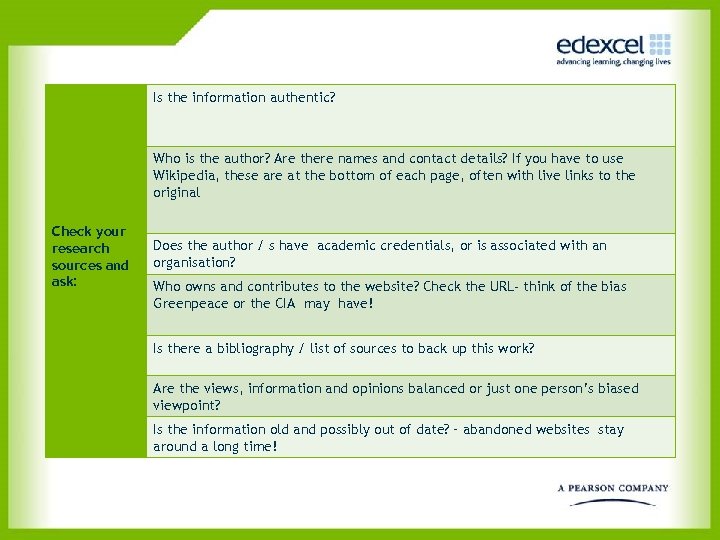 edexcel
advancing learning, changing lives

| Check your research sources and ask: | Is the information authentic? |
|---|---|
| | Who is the author? Are there names and contact details? If you have to use Wikipedia, these are at the bottom of each page, often with live links to the original |
| | Does the author / s have academic credentials, or is associated with an organisation? |
| | Who owns and contributes to the website? Check the URL- think of the bias Greenpeace or the CIA may have! |
| | Is there a bibliography / list of sources to back up this work? |
| | Are the views, information and opinions balanced or just one person's biased viewpoint? |
| | Is the information old and possibly out of date? - abandoned websites stay around a long time! |

A PEARSON COMPANY